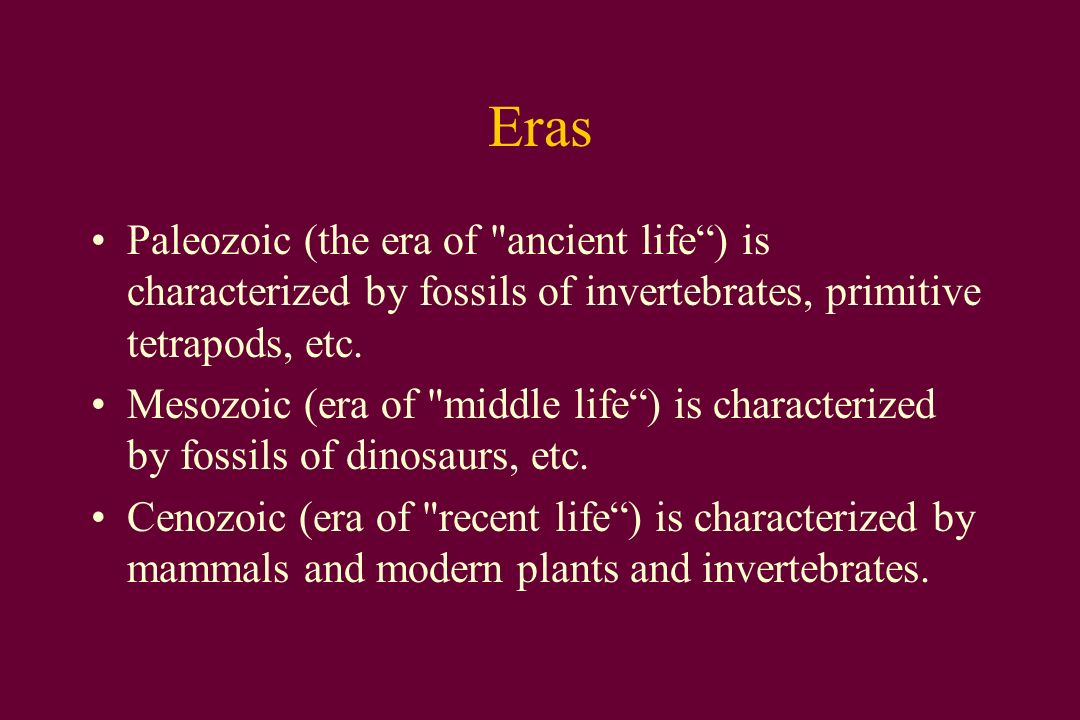 Eras

• Paleozoic (the era of "ancient life“) is characterized by fossils of invertebrates, primitive tetrapods, etc.
• Mesozoic (era of "middle life“) is characterized by fossils of dinosaurs, etc.
• Cenozoic (era of "recent life“) is characterized by mammals and modern plants and invertebrates.